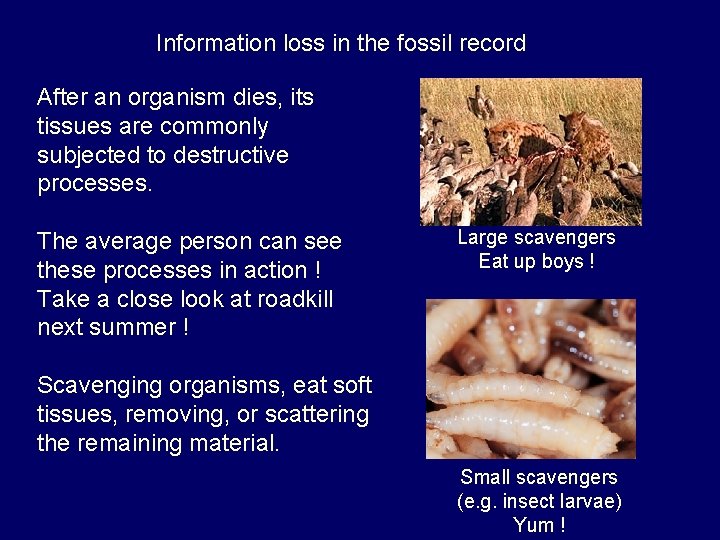 Information loss in the fossil record

After an organism dies, its tissues are commonly subjected to destructive processes.

The average person can see these processes in action ! Take a close look at roadkill next summer !

Scavenging organisms, eat soft tissues, removing, or scattering the remaining material.

Large scavengers
Eat up boys !

Small scavengers
(e.g. insect larvae)
Yum !